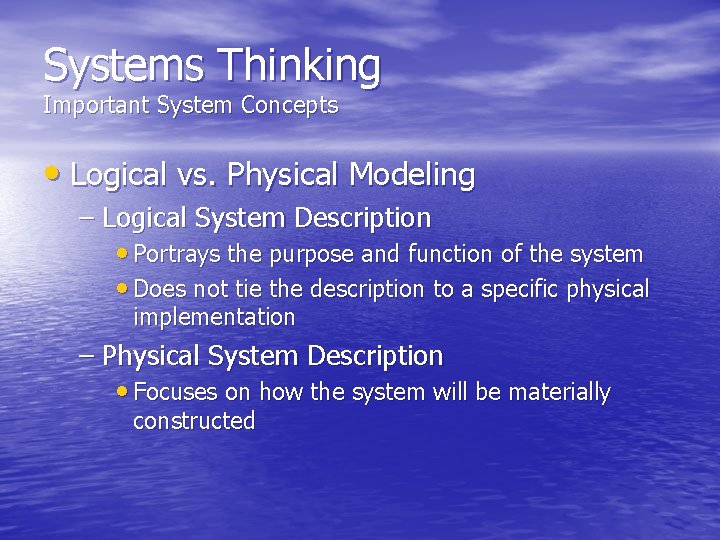 Systems Thinking
Important System Concepts

• Logical vs. Physical Modeling
– Logical System Description
• Portrays the purpose and function of the system
• Does not tie the description to a specific physical implementation
– Physical System Description
• Focuses on how the system will be materially constructed